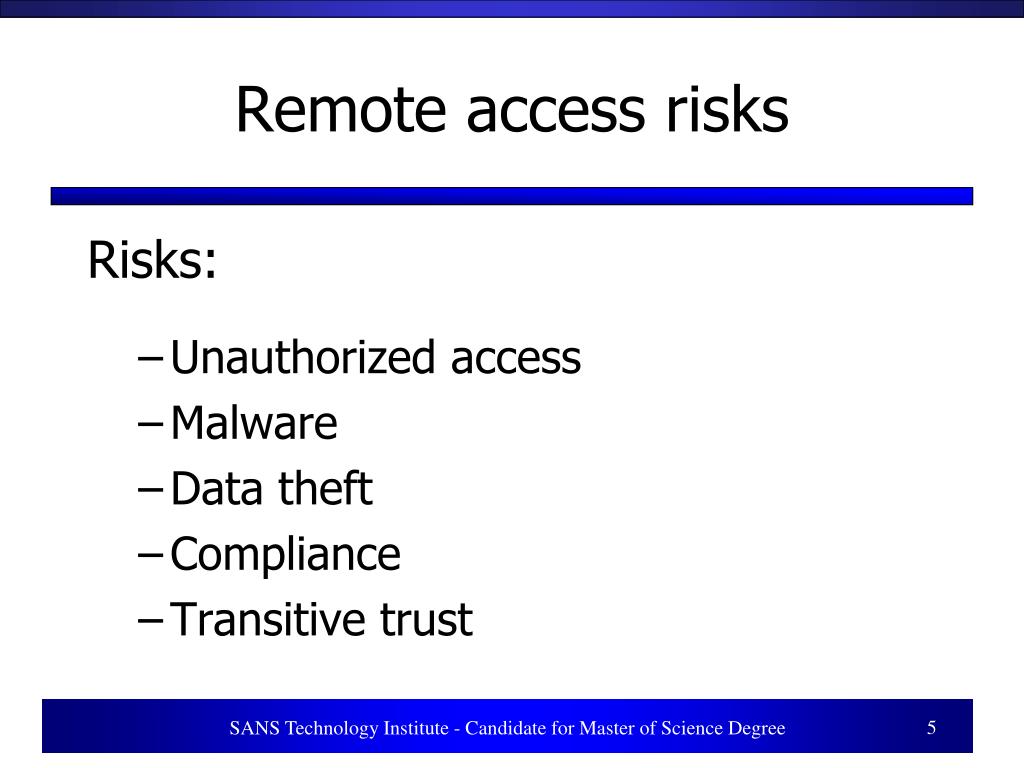 Remote access risks

Risks:

– Unauthorized access
– Malware
– Data theft
– Compliance
– Transitive trust

SANS Technology Institute - Candidate for Master of Science Degree

5